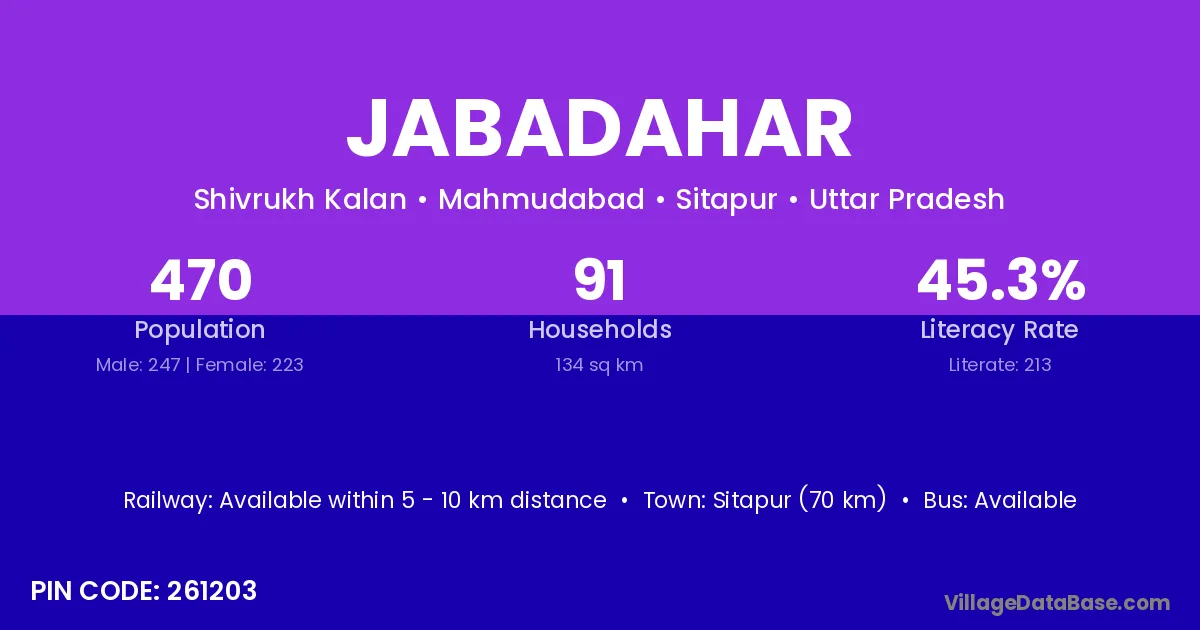 JABADAHAR

Shivrukh Kalan • Mahmudabad • Sitapur • Uttar Pradesh

470
Population
Male: 247 | Female: 223

91
Households
134 sq km

45.3%
Literacy Rate
Literate: 213

Railway: Available within 5 - 10 km distance • Town: Sitapur (70 km) • Bus: Available

PIN CODE: 261203

VillageDataBase.com